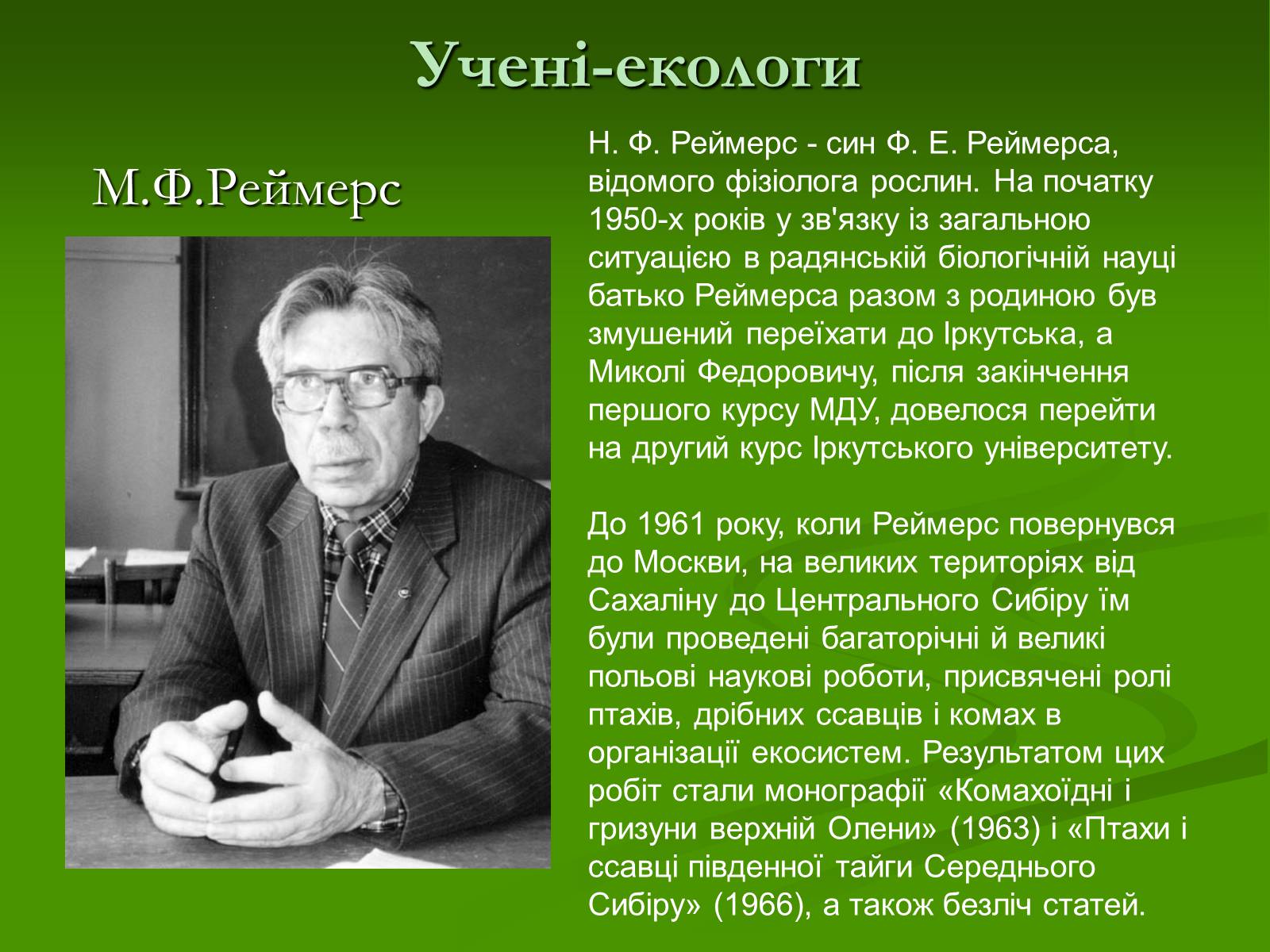 Учені-екологи

М.Ф.Реймерс

Н. Ф. Реймерс - син Ф. Е. Реймерса, відомого фізіолога рослин. На початку 1950-х років у зв'язку із загальною ситуацією в радянській біологічній науці батько Реймерса разом з родиною був змушений переїхати до Іркутська, а Миколі Федоровичу, після закінчення першого курсу МДУ, довелося перейти на другий курс Іркутського університету.

До 1961 року, коли Реймерс повернувся до Москви, на великих територіях від Сахаліну до Центрального Сибіру їм були проведені багаторічні й великі польові наукові роботи, присвячені ролі птахів, дрібних ссавців і комах в організації екосистем. Результатом цих робіт стали монографії «Комахоїдні і гризуни верхній Олени» (1963) і «Птахи і ссавці південної тайги Середнього Сибіру» (1966), а також безліч статей.